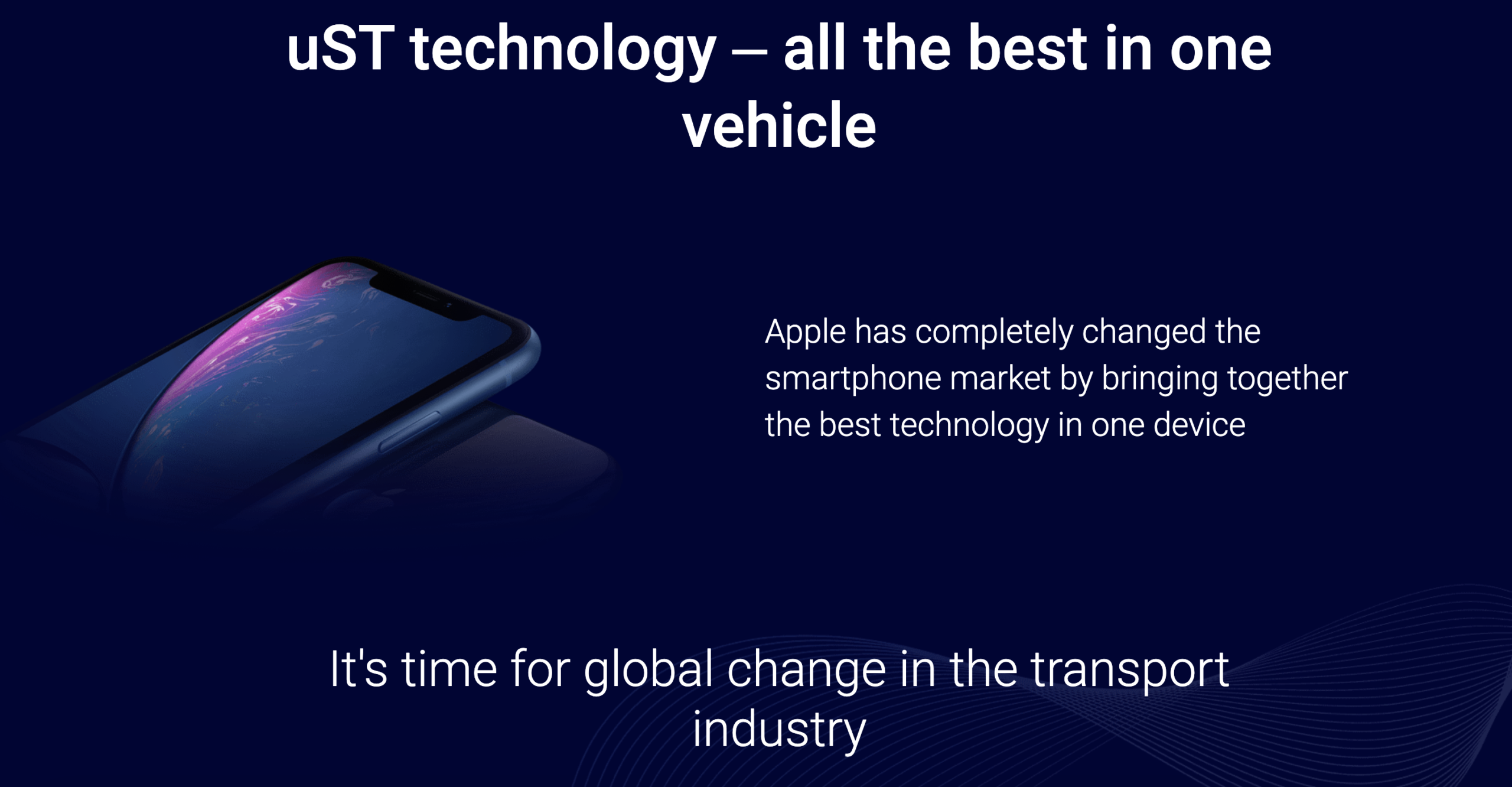 uST technology – all the best in one vehicle

Apple has completely changed the smartphone market by bringing together the best technology in one device

It's time for global change in the transport industry